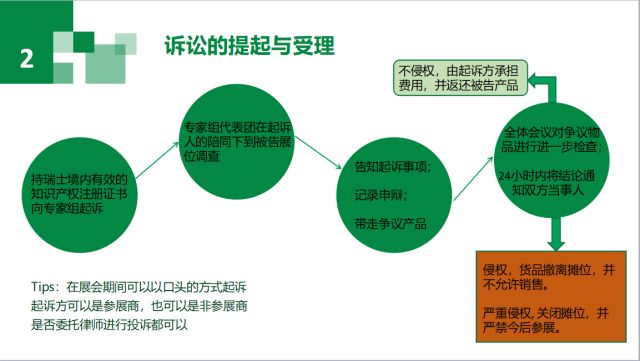 2

诉讼的提起与受理

持瑞士境内有效的知识产权注册证书向专家组起诉

专家组代表团在起诉人的陪同下到被告展位调查

告知起诉事项;

记录申辩;

带走争议产品

全体会议对争议物品进行进一步检查;

24小时内将结论通知双方当事人

不侵权，由起诉方承担费用，并返还被告产品

侵权，货品撤离摊位，并不允许销售。

严重侵权，关闭摊位，并严禁今后参展。

Tips：在展会期间可以以口头的方式起诉
起诉方可以是参展商，也可以是非参展商
是否委托律师进行投诉都可以